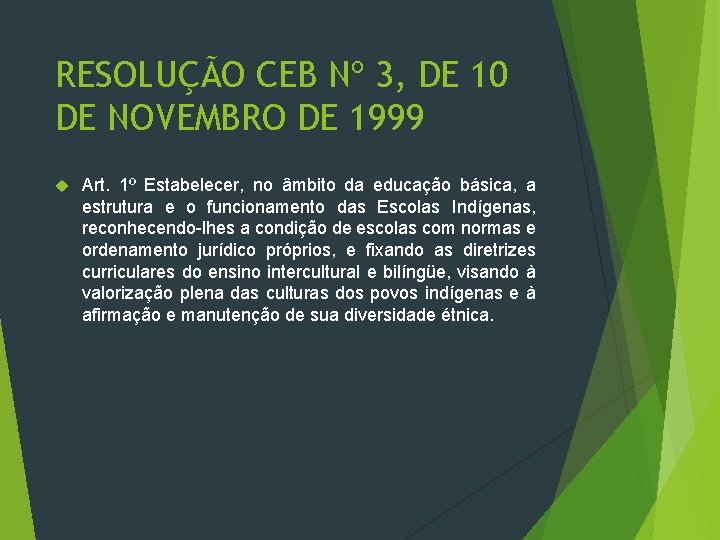 RESOLUÇÃO CEB Nº 3, DE 10 DE NOVEMBRO DE 1999

Art. 1º Estabelecer, no âmbito da educação básica, a estrutura e o funcionamento das Escolas Indígenas, reconhecendo-lhes a condição de escolas com normas e ordenamento jurídico próprios, e fixando as diretrizes curriculares do ensino intercultural e bilíngüe, visando à valorização plena das culturas dos povos indígenas e à afirmação e manutenção de sua diversidade étnica.